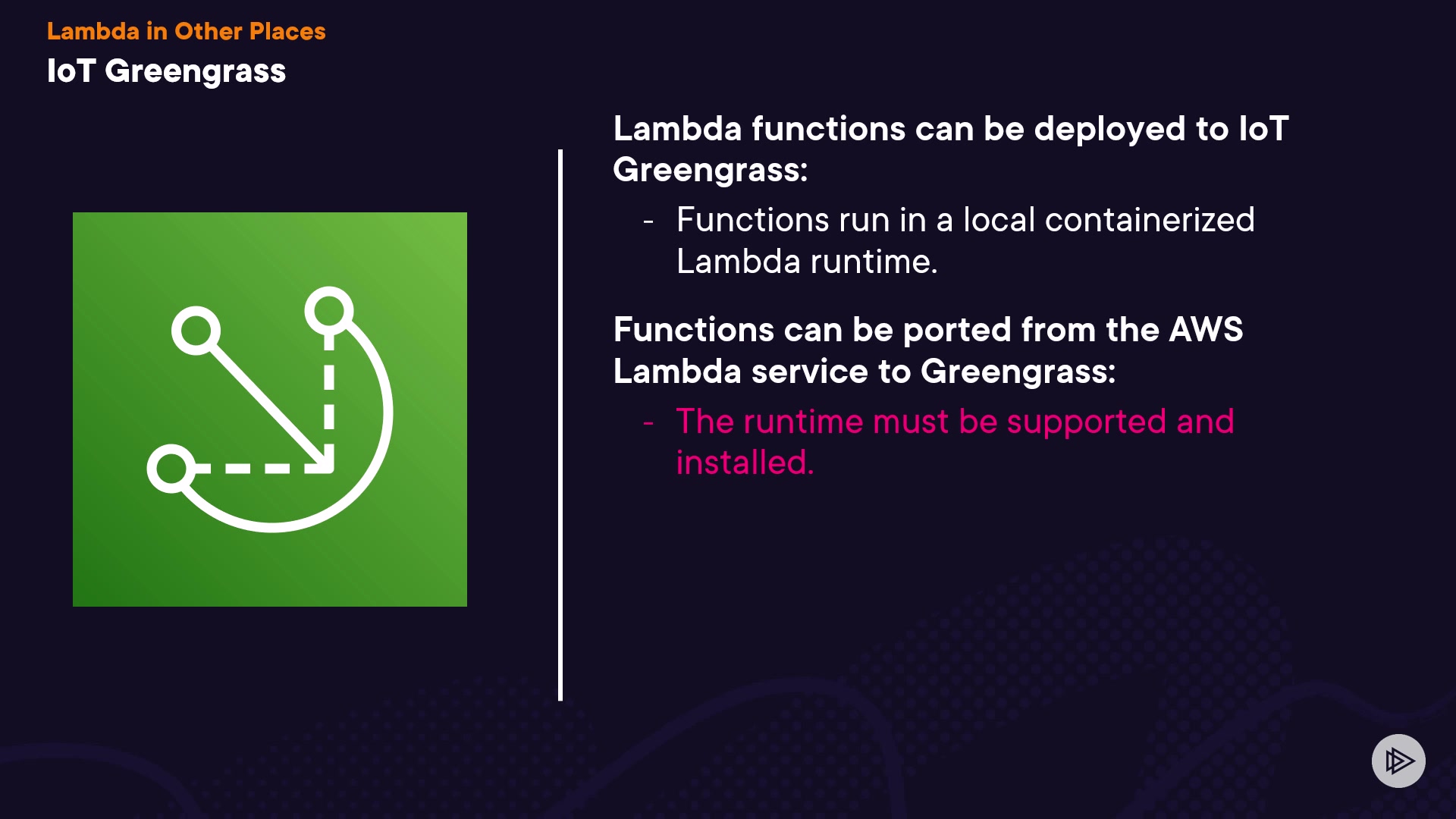 Lambda in Other Places
IoT Greengrass

Lambda functions can be deployed to IoT Greengrass:

- Functions run in a local containerized Lambda runtime.

Functions can be ported from the AWS Lambda service to Greengrass:

- The runtime must be supported and installed.